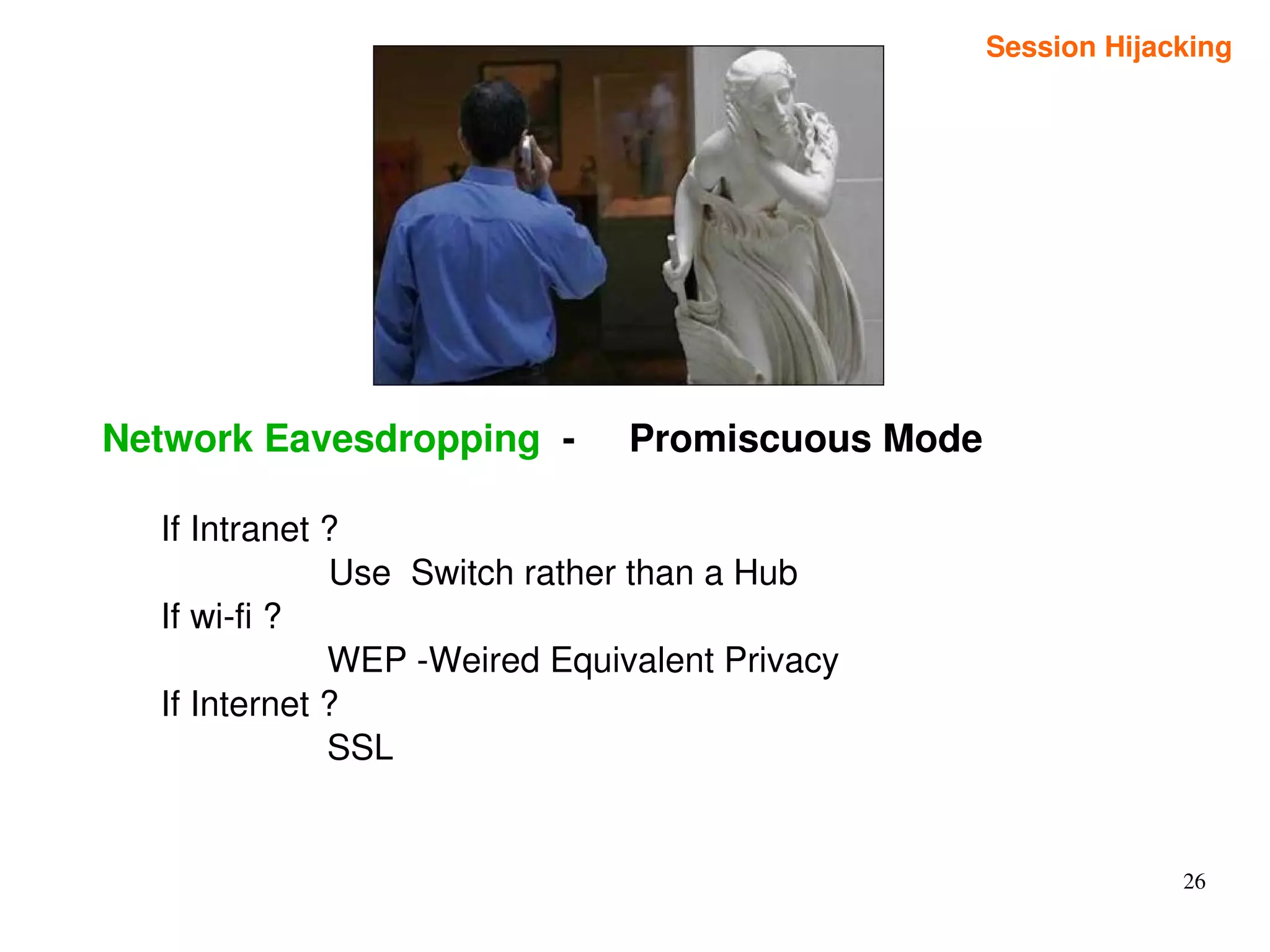 Session Hijacking

Network Eavesdropping - Promiscuous Mode

If Intranet ?
Use Switch rather than a Hub
If wi-fi ?
WEP -Weired Equivalent Privacy
If Internet ?
SSL

26